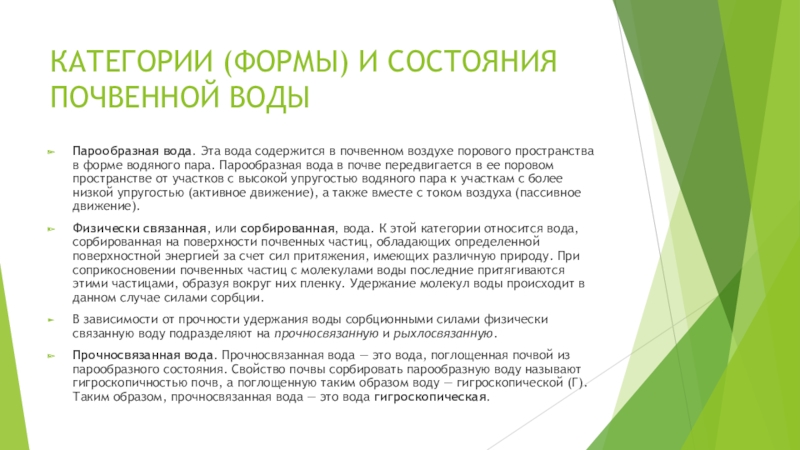 КАТЕГОРИИ (ФОРМЫ) И СОСТОЯНИЯ ПОЧВЕННОЙ ВОДЫ

Парообразная вода. Эта вода содержится в почвенном воздухе порового пространства в форме водяного пара. Парообразная вода в почве передвигается в ее поровом пространстве от участков с высокой упругостью водяного пара к участкам с более низкой упругостью (активное движение), а также вместе с током воздуха (пассивное движение).

Физически связанная, или сорбированная, вода. К этой категории относится вода, сорбированная на поверхности почвенных частиц, обладающих определенной поверхностной энергией за счет сил притяжения, имеющих различную природу. При соприкосновении почвенных частиц с молекулами воды последние притягиваются этими частицами, образуя вокруг них пленку. Удержание молекул воды происходит в данном случае силами сорбции.

В зависимости от прочности удержания воды сорбционными силами физически связанную воду подразделяют на прочносвязанную и рыхлосвязанную.

Прочносвязанная вода. Прочносвязанная вода — это вода, поглощенная почвой из парообразного состояния. Свойство почвы сорбировать парообразную воду называют гигроскопичностью почв, а поглощенную таким образом воду — гигроскопической (Г). Таким образом, прочносвязанная вода — это вода гигроскопическая.